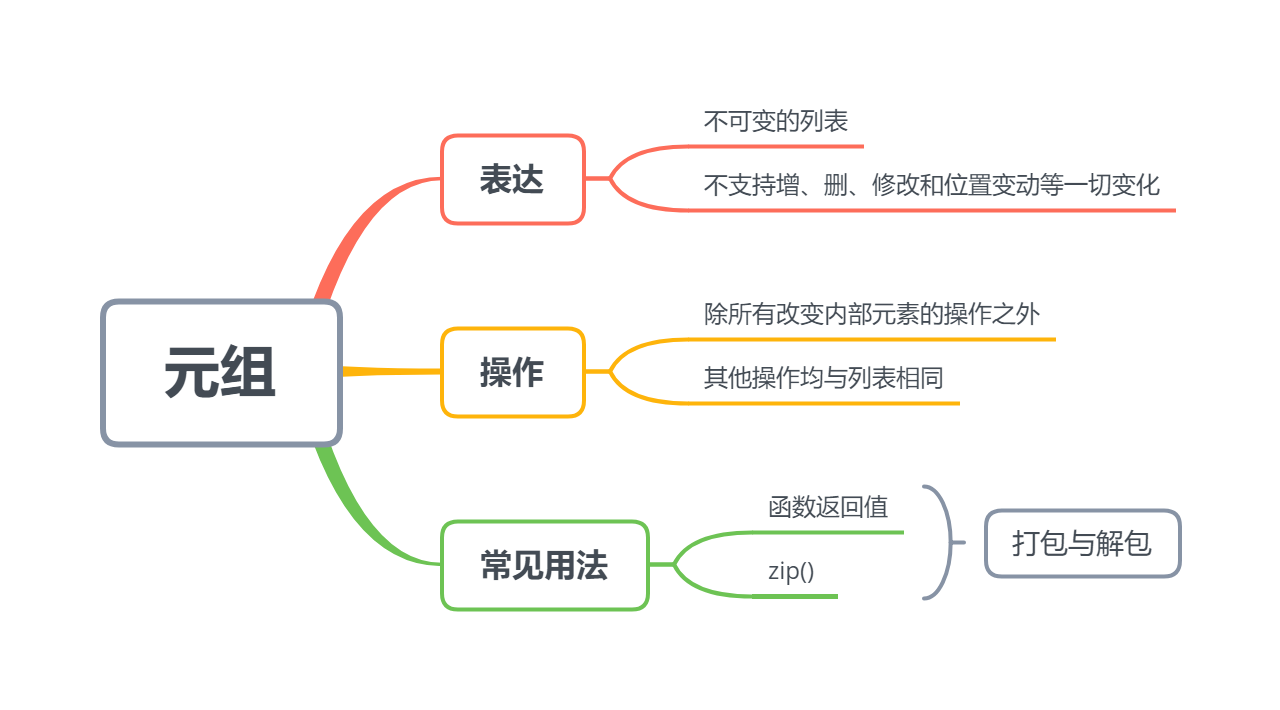 元组

表达

不可变的列表

不支持增、删、修改和位置变动等一切变化

操作

除所有改变内部元素的操作之外

其他操作均与列表相同

常见用法

函数返回值

zip()

打包与解包